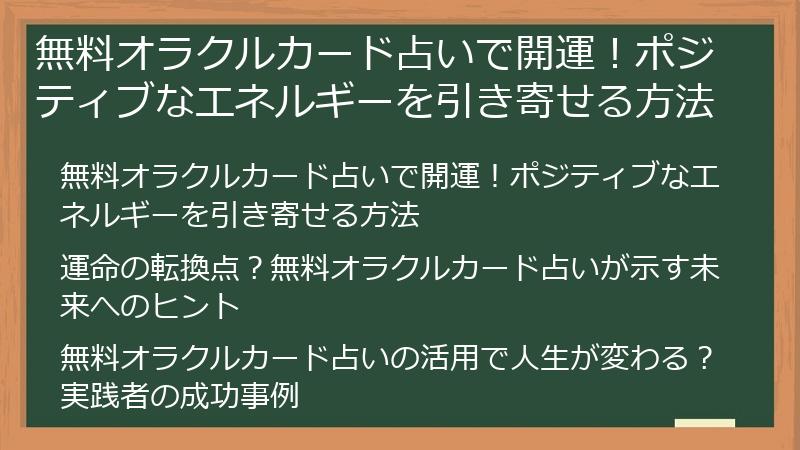 無料オラクルカード占いで開運！ポジティブなエネルギーを引き寄せる方法

無料オラクルカード占いで開運！ポジティブなエネルギーを引き寄せる方法

運命の転換点？無料オラクルカード占いが示す未来へのヒント

無料オラクルカード占いの活用で人生が変わる？実践者の成功事例